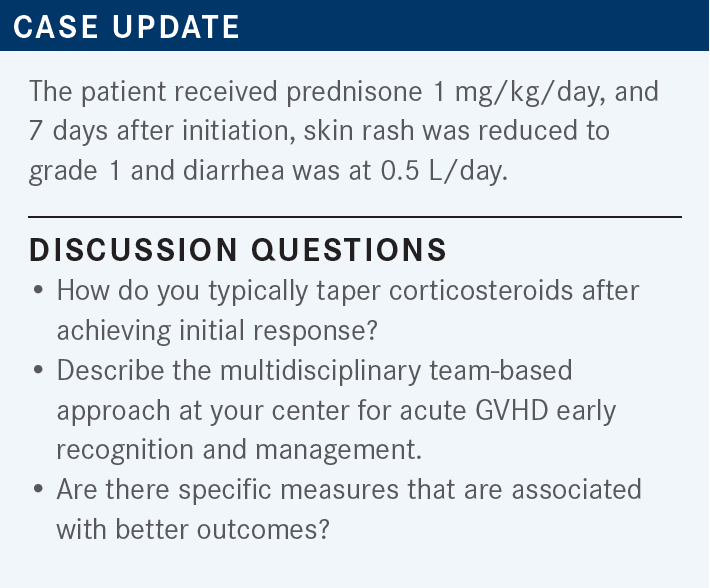 CASE UPDATE

The patient received prednisone 1 mg/kg/day, and 7 days after initiation, skin rash was reduced to grade 1 and diarrhea was at 0.5 L/day.

DISCUSSION QUESTIONS

• How do you typically taper corticosteroids after achieving initial response?
• Describe the multidisciplinary team-based approach at your center for acute GVHD early recognition and management.
• Are there specific measures that are associated with better outcomes?